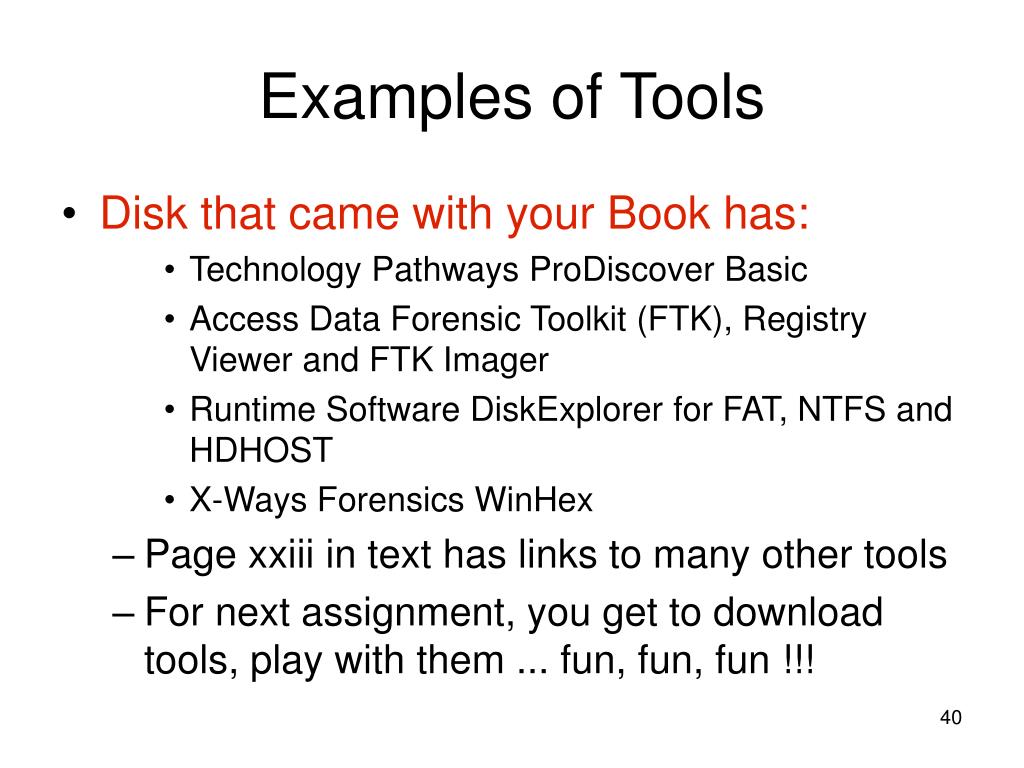 Examples of Tools

• Disk that came with your Book has:
  • Technology Pathways ProDiscover Basic
  • Access Data Forensic Toolkit (FTK), Registry Viewer and FTK Imager
  • Runtime Software DiskExplorer for FAT, NTFS and HDHOST
  • X-Ways Forensics WinHex
– Page xxiii in text has links to many other tools
– For next assignment, you get to download tools, play with them ... fun, fun, fun !!!

40